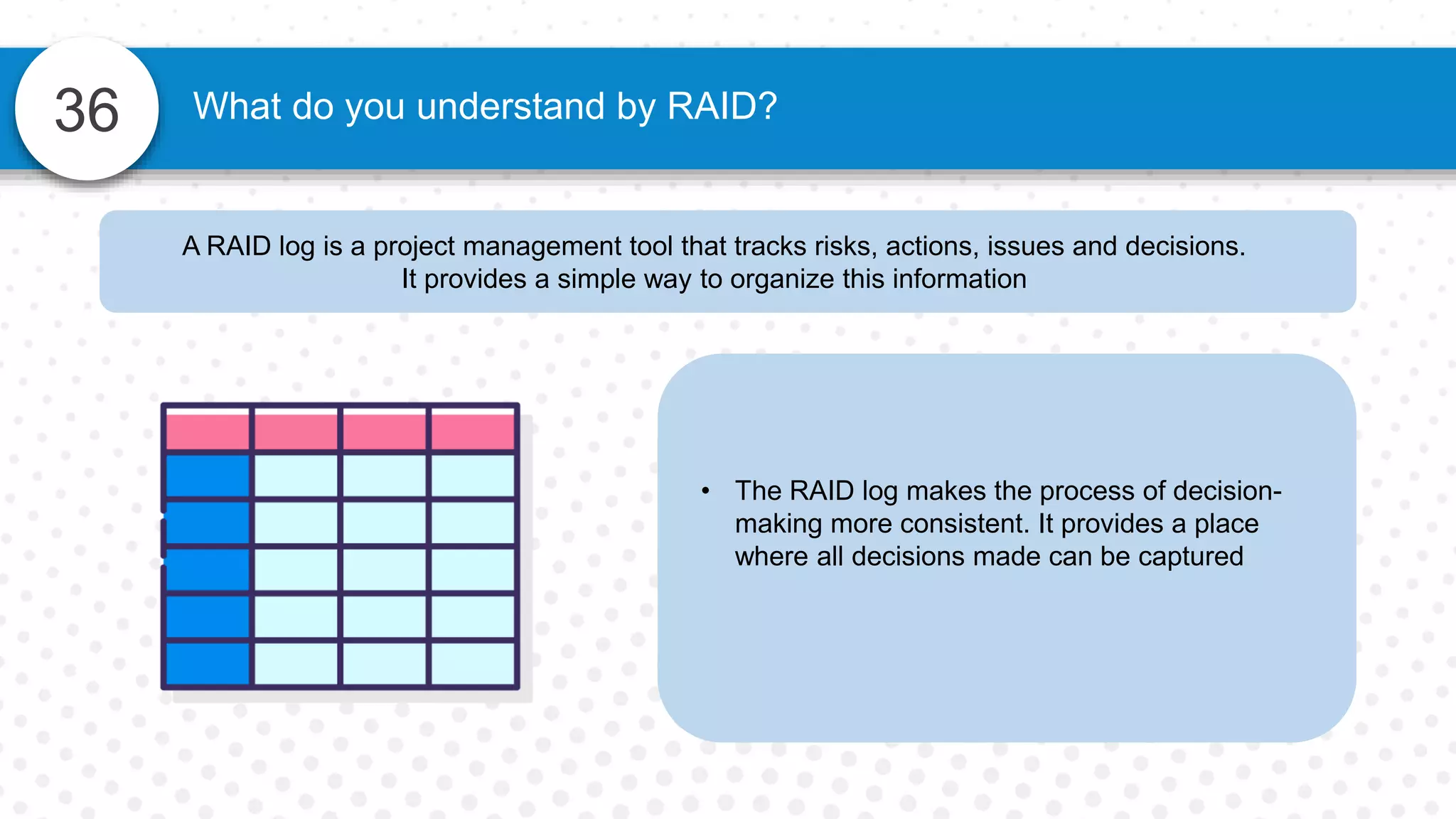 36

What do you understand by RAID?

A RAID log is a project management tool that tracks risks, actions, issues and decisions. It provides a simple way to organize this information

• The RAID log makes the process of decision-making more consistent. It provides a place where all decisions made can be captured